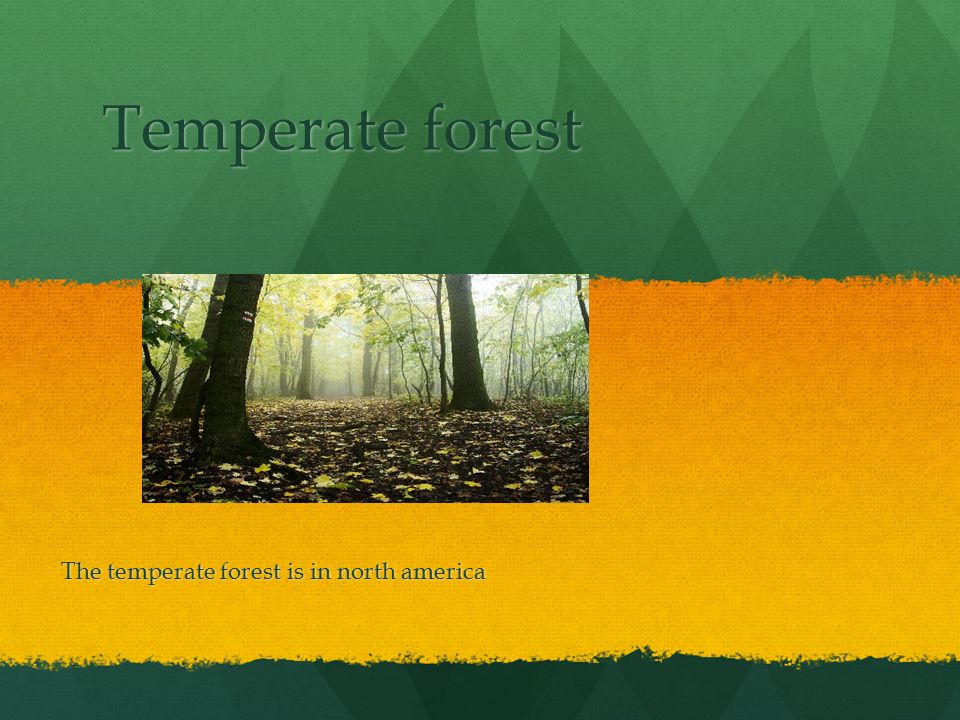 Temperate forest

The temperate forest is in north america